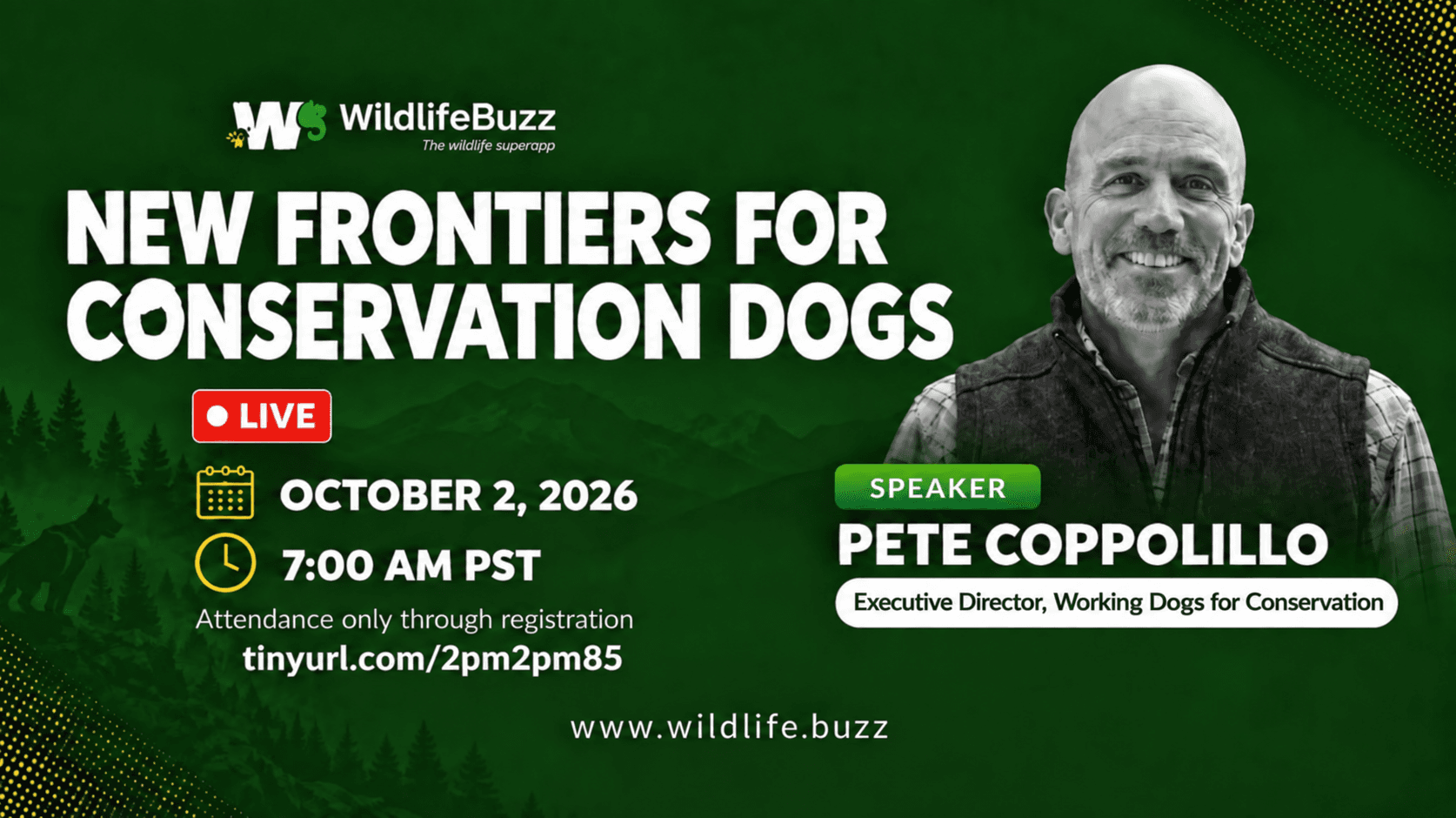 WildlifeBuzz
The wildlife superapp

NEW FRONTIERS FOR CONSERVATION DOGS

LIVE

OCTOBER 2, 2026

7:00 AM PST

Attendance only through registration
tinyurl.com/2pm2pm85

SPEAKER
PETE COPPOLILLO
Executive Director, Working Dogs for Conservation

www.wildlife.buzz